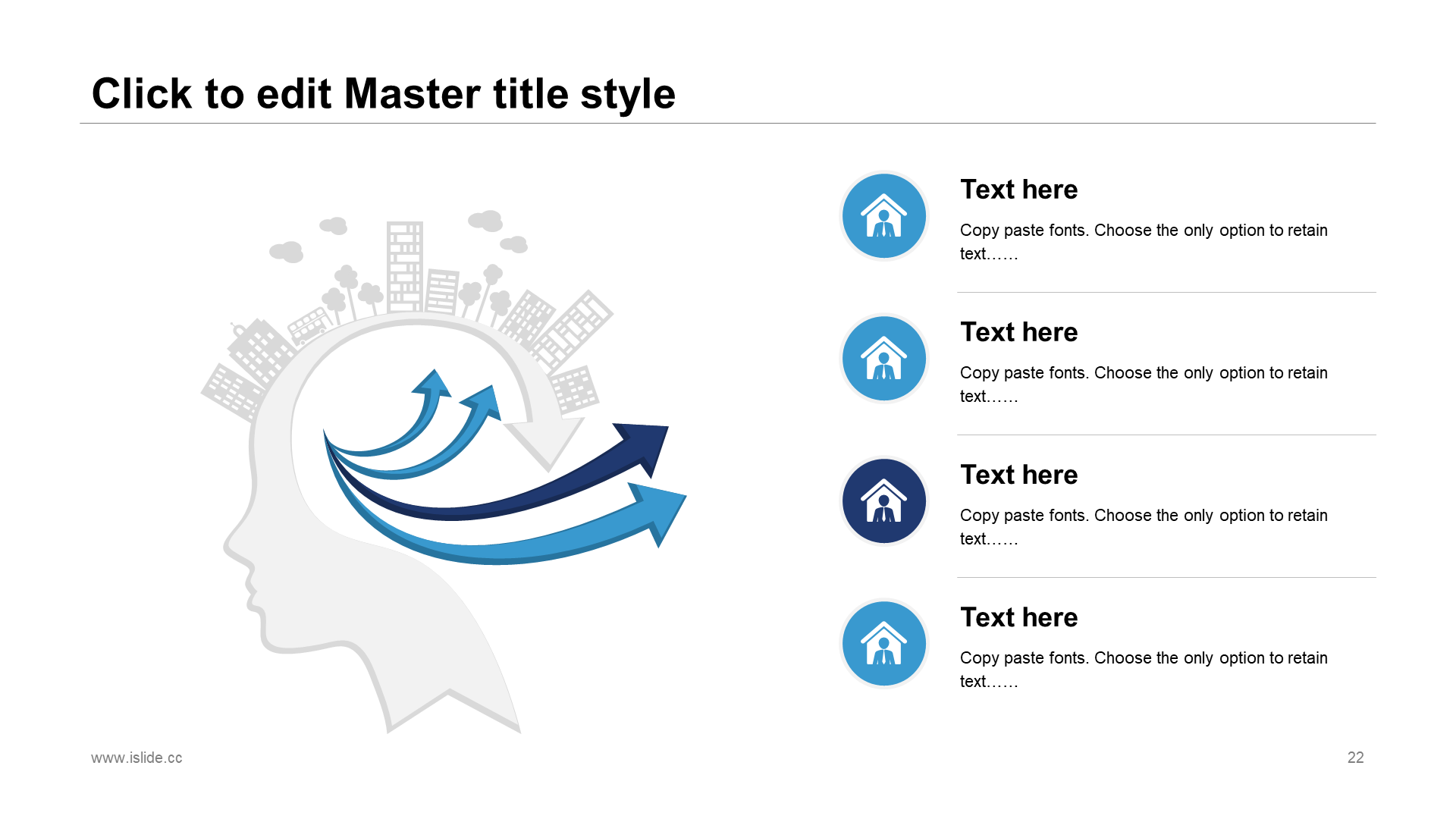 Click to edit Master title style

Text here

Copy paste fonts. Choose the only option to retain text……

Text here

Copy paste fonts. Choose the only option to retain text……

Text here

Copy paste fonts. Choose the only option to retain text……

Text here

Copy paste fonts. Choose the only option to retain text……

www.islide.cc

22